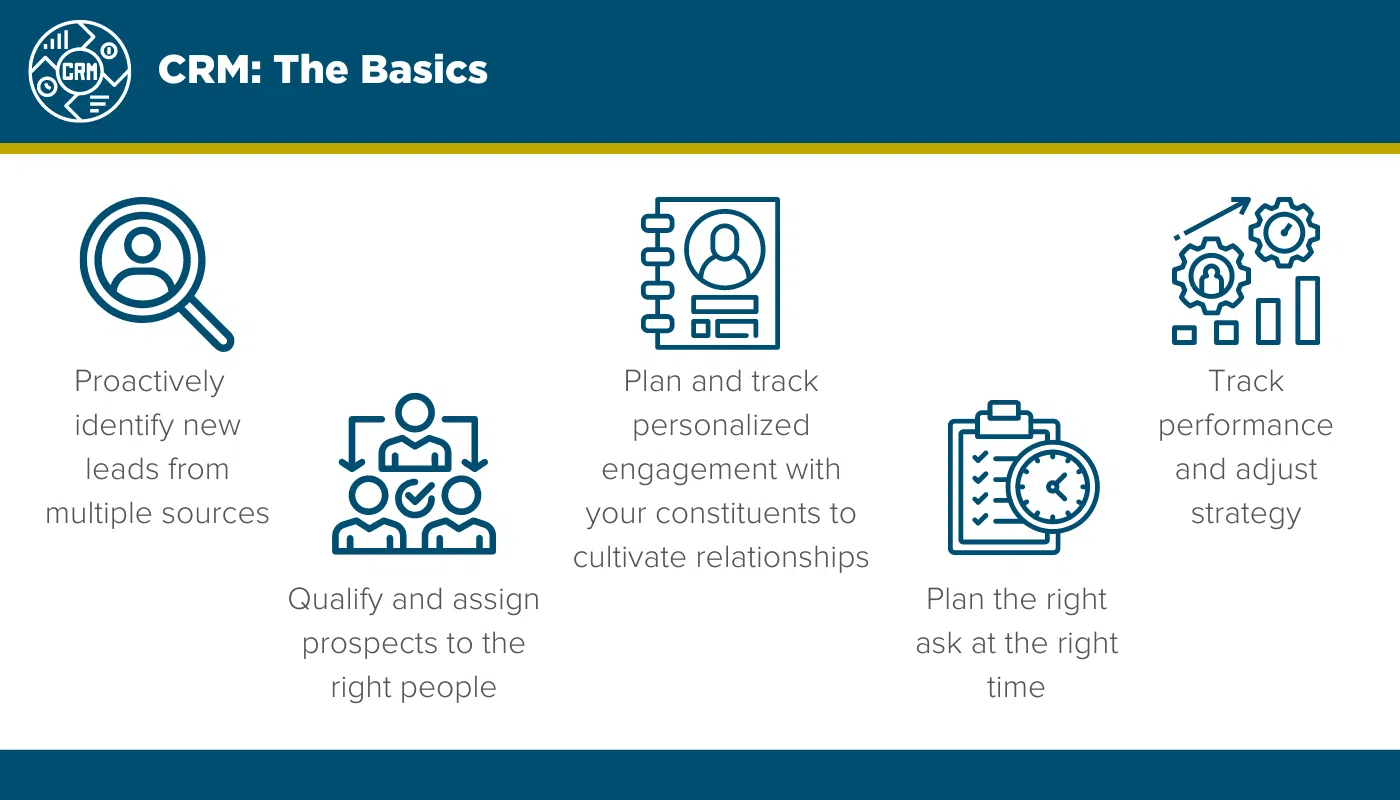 CRM

CRM: The Basics

Proactively identify new leads from multiple sources

Qualify and assign prospects to the right people

Plan and track personalized engagement with your constituents to cultivate relationships

Plan the right ask at the right time

Track performance and adjust strategy